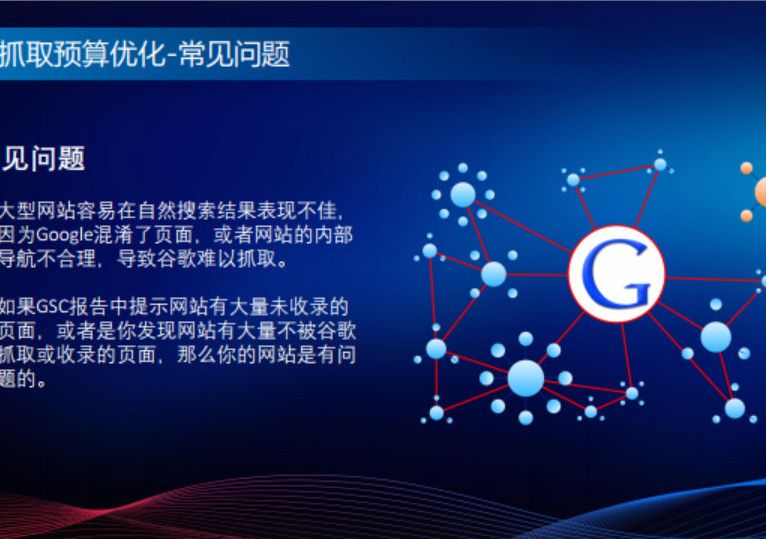 抓取预算优化-常见问题

见问题

大型网站容易在自然搜索结果表现不佳，因为Google混淆了页面，或者网站的内部导航不合理，导致谷歌难以抓取。

如果GSC报告中提示网站有大量未收录的页面，或者是你发现网站有大量不被谷歌抓取或收录的页面，那么你的网站是有问题的。

G